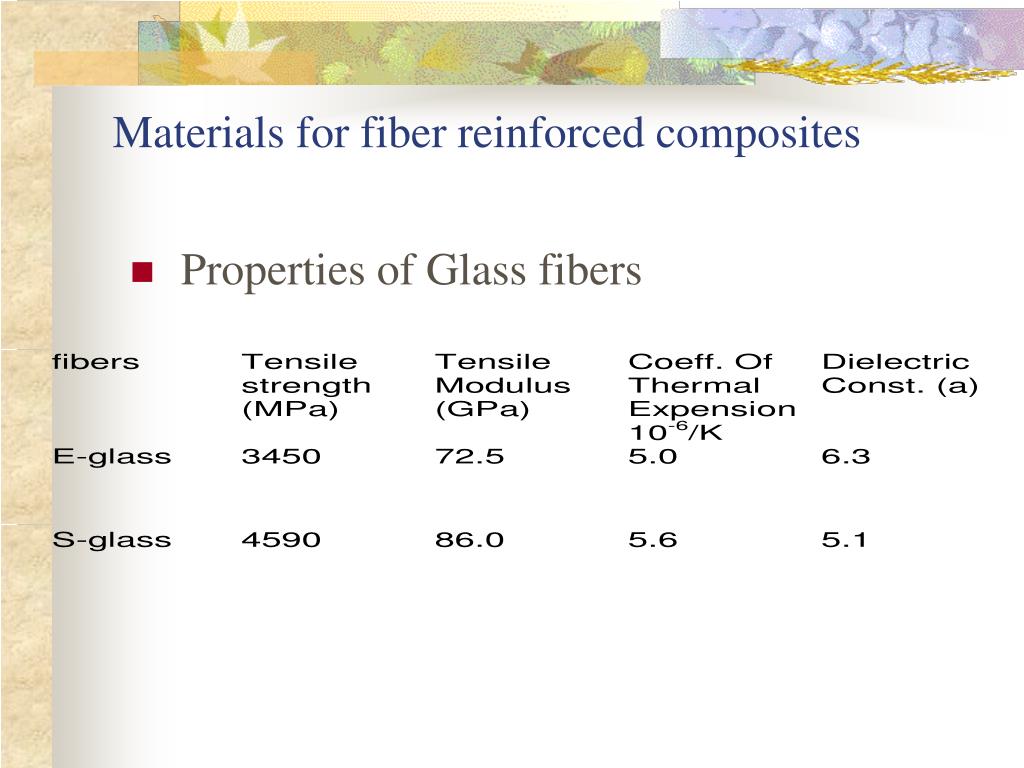 Materials for fiber reinforced composites

Properties of Glass fibers

| fibers | Tensile strength (MPa) | Tensile Modulus (GPa) | Coeff. Of Thermal Expension $10^{-6}$/K | Dielectric Const. (a) |
|---|---|---|---|---|
| E-glass | 3450 | 72.5 | 5.0 | 6.3 |
| S-glass | 4590 | 86.0 | 5.6 | 5.1 |